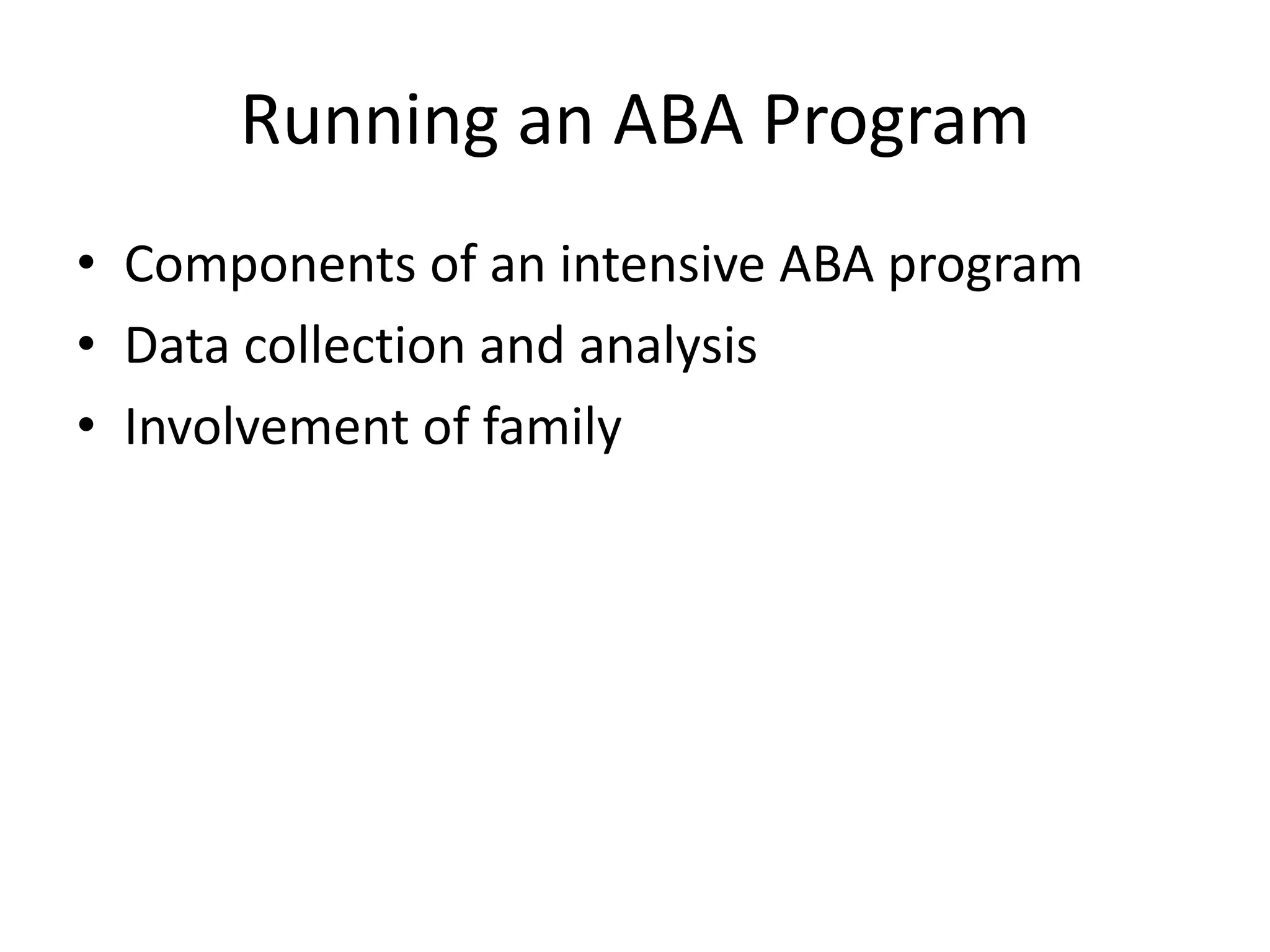 Running an ABA Program

• Components of an intensive ABA program
• Data collection and analysis
• Involvement of family